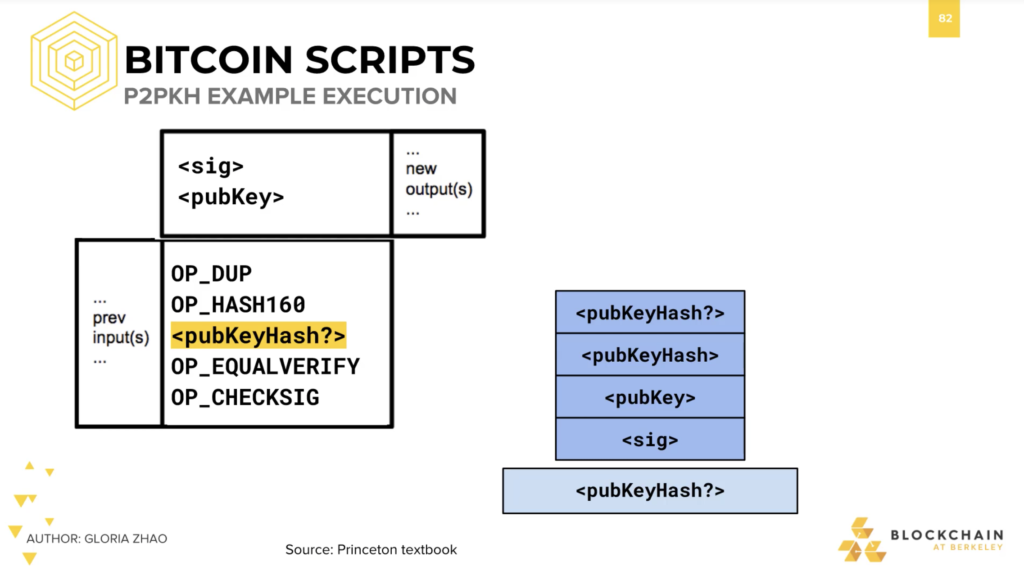 82

BITCOIN SCRIPTS

P2PKH EXAMPLE EXECUTION

<sig>
<pubKey>

...
new
output(s)
...

...
prev
input(s)
...

OP_DUP
OP_HASH160
<pubKeyHash?>
OP_EQUALVERIFY
OP_CHECKSIG

<pubKeyHash?>
<pubKeyHash>
<pubKey>
<sig>

<pubKeyHash?>

AUTHOR: GLORIA ZHAO

Source: Princeton textbook

BLOCKCHAIN AT BERKELEY